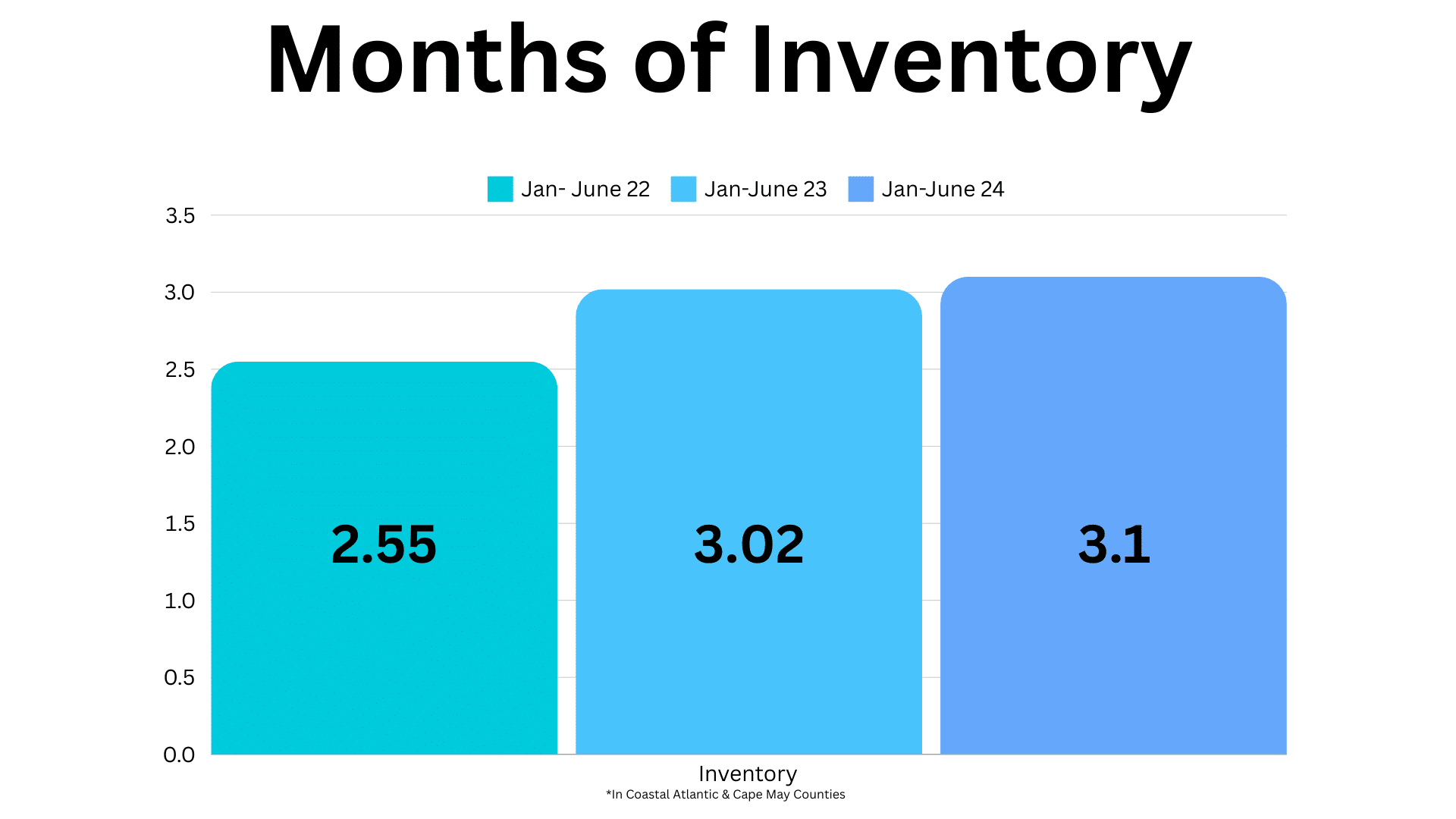 Months of Inventory

Jan- June 22 Jan-June 23 Jan-June 24

3.5
3.0
2.5
2.0
1.5
1.0
0.5
0.0

2.55
3.02
3.1

Inventory
*In Coastal Atlantic & Cape May Counties